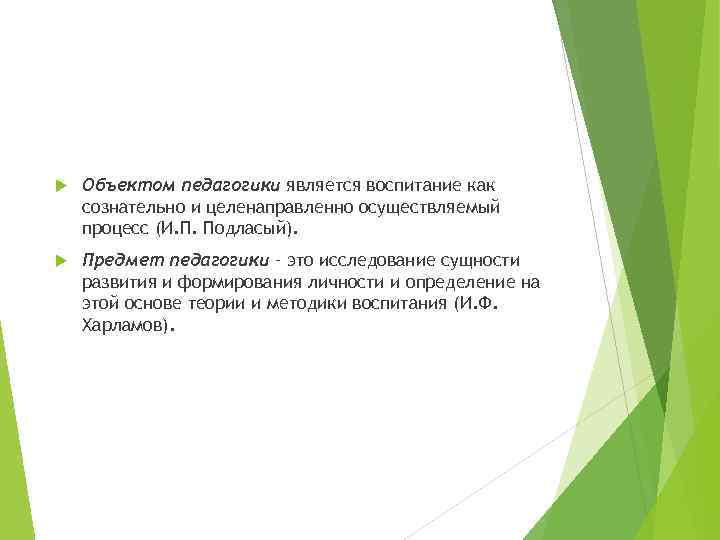 Объектом педагогики является воспитание как сознательно и целенаправленно осуществляемый процесс (И.П. Подласый).

Предмет педагогики - это исследование сущности развития и формирования личности и определение на этой основе теории и методики воспитания (И.Ф. Харламов).